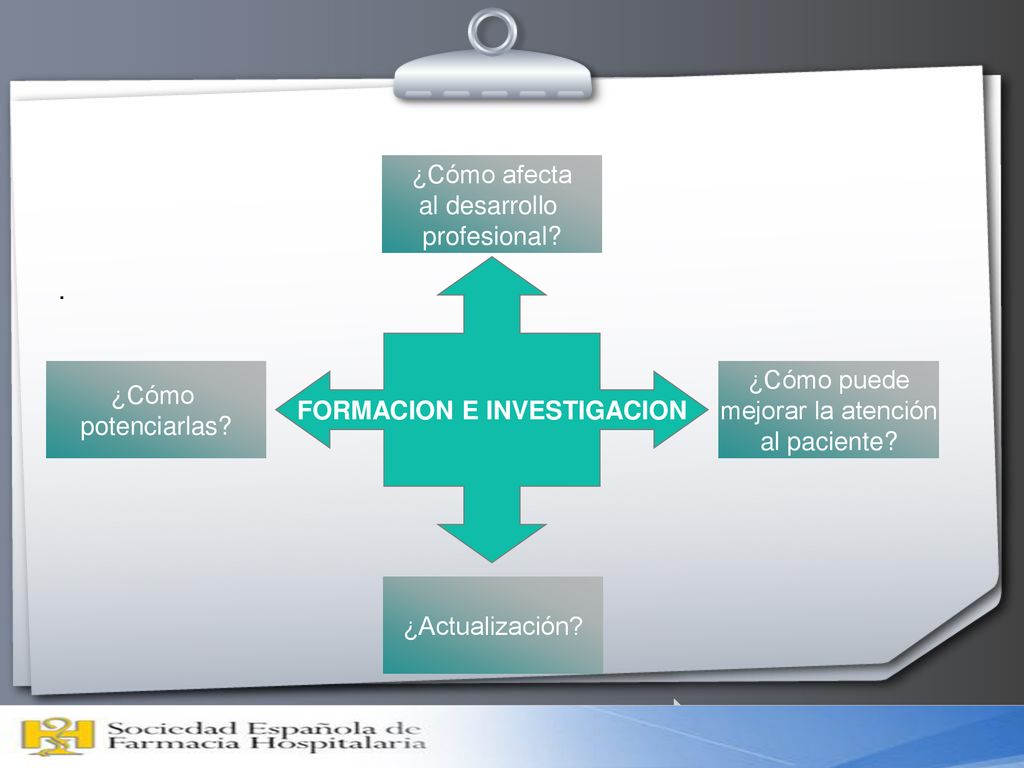 ¿Cómo afecta al desarrollo profesional?

.

¿Cómo potenciarlas?

FORMACION E INVESTIGACION

¿Cómo puede mejorar la atención al paciente?

¿Actualización?

Sociedad Española de Farmacia Hospitalaria